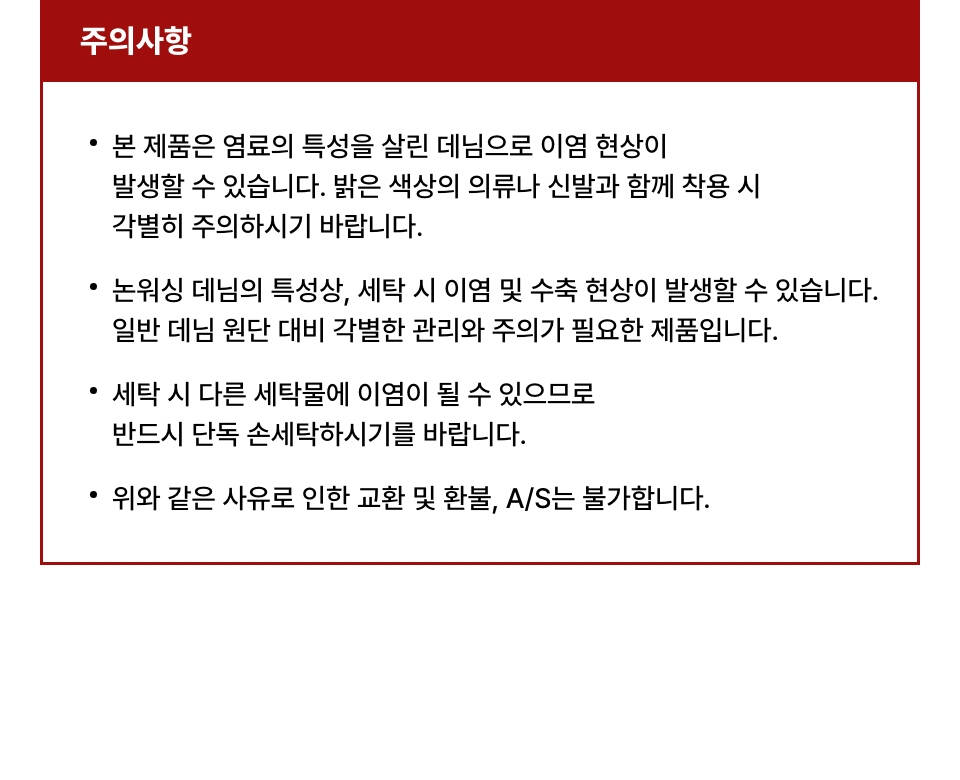 주의사항

• 본 제품은 염료의 특성을 살린 데님으로 이염 현상이 발생할 수 있습니다. 밝은 색상의 의류나 신발과 함께 착용 시 각별히 주의하시기 바랍니다.

• 논워싱 데님의 특성상, 세탁 시 이염 및 수축 현상이 발생할 수 있습니다. 일반 데님 원단 대비 각별한 관리와 주의가 필요한 제품입니다.

• 세탁 시 다른 세탁물에 이염이 될 수 있으므로 반드시 단독 손세탁하시기를 바랍니다.

• 위와 같은 사유로 인한 교환 및 환불, A/S는 불가합니다.